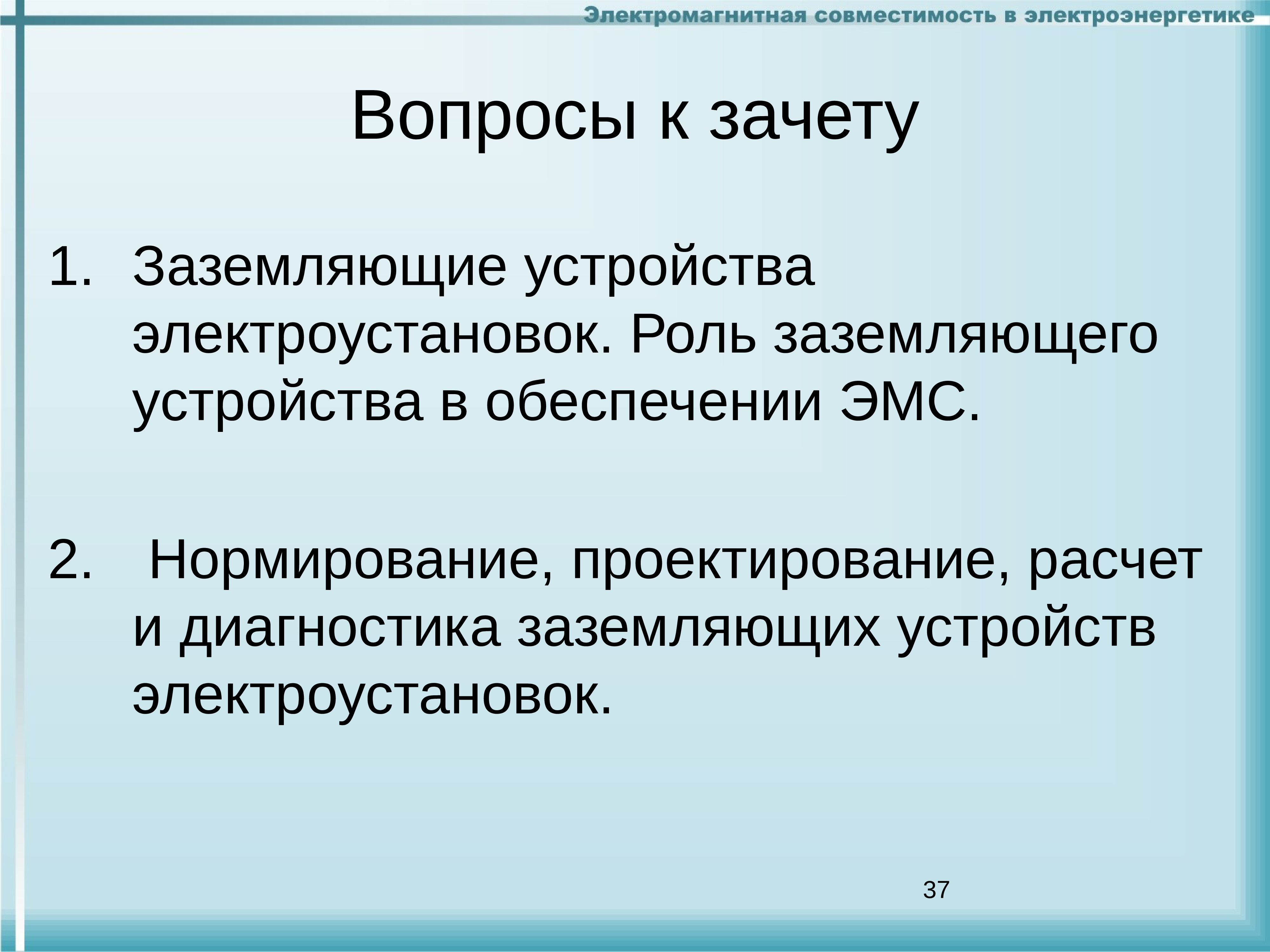 Электромагнитная совместимость в электроэнергетике

Вопросы к зачету

1. Заземляющие устройства электроустановок. Роль заземляющего устройства в обеспечении ЭМС.

2. Нормирование, проектирование, расчет и диагностика заземляющих устройств электроустановок.

37